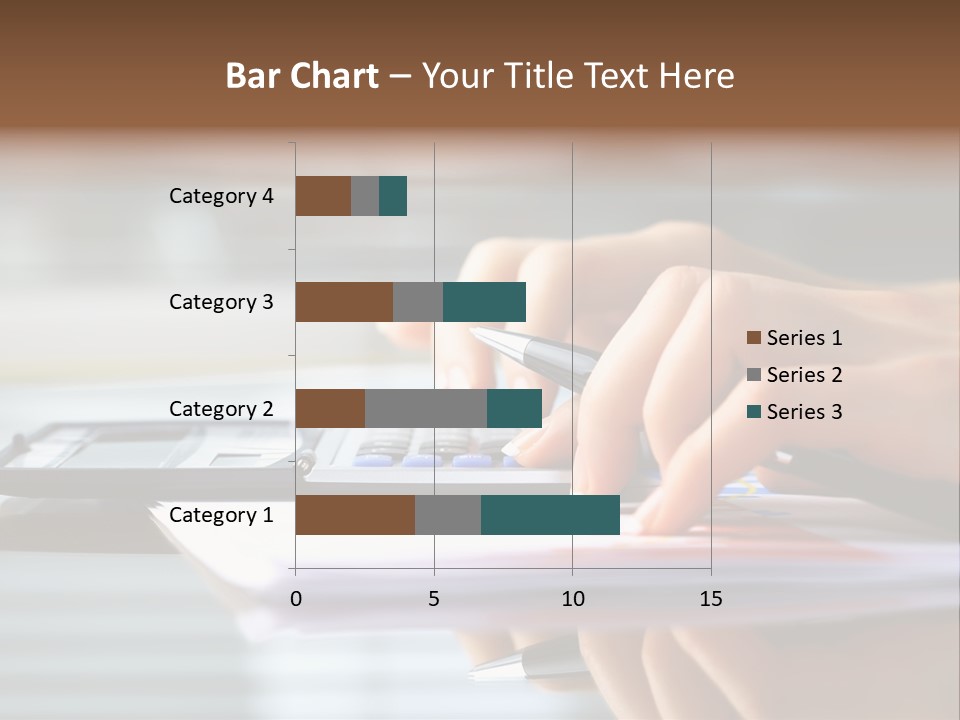 Bar Chart – Your Title Text Here

Category 4
Category 3
Category 2
Category 1

0
5
10
15

Series 1
Series 2
Series 3